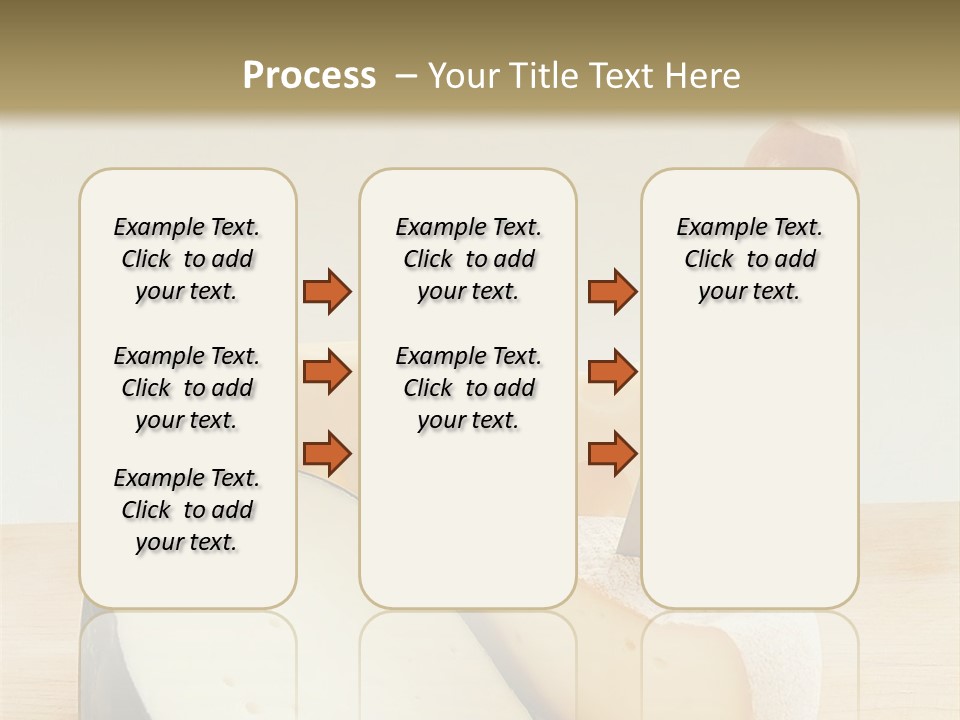 Process – Your Title Text Here

Example Text. Click to add your text.

Example Text. Click to add your text.

Example Text. Click to add your text.

Example Text. Click to add your text.

Example Text. Click to add your text.

Example Text. Click to add your text.